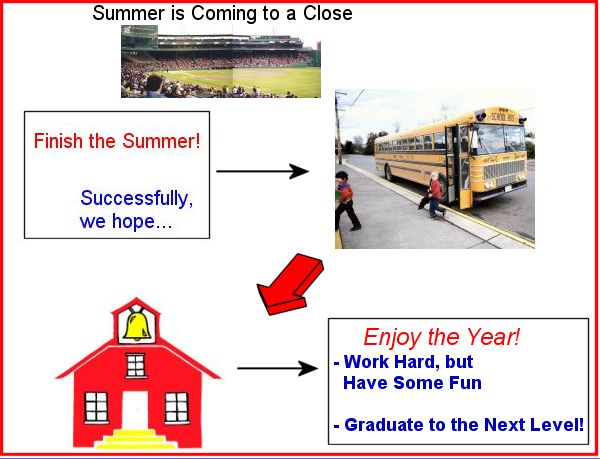 Summer is Coming to a Close

Finish the Summer!

Successfully, we hope...

SCHOOL BUS

Enjoy the Year!

- Work Hard, but Have Some Fun

- Graduate to the Next Level!